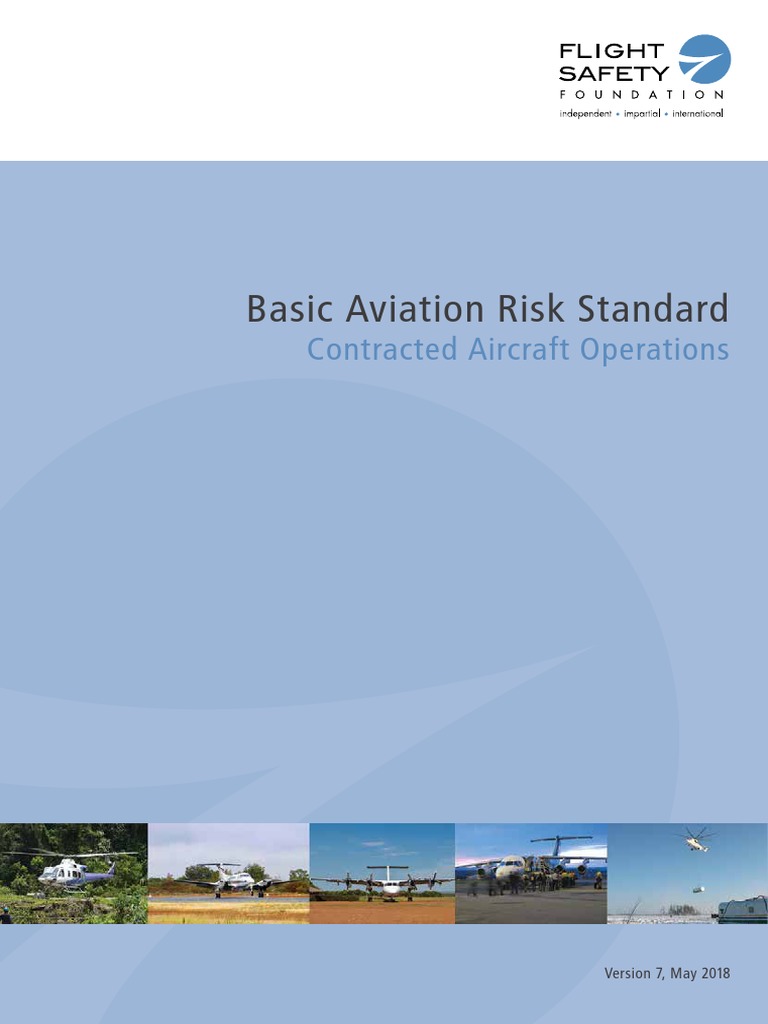 FLIGHT SAFETY FOUNDATION
independent • impartial • international

Basic Aviation Risk Standard
Contracted Aircraft Operations

Version 7, May 2018